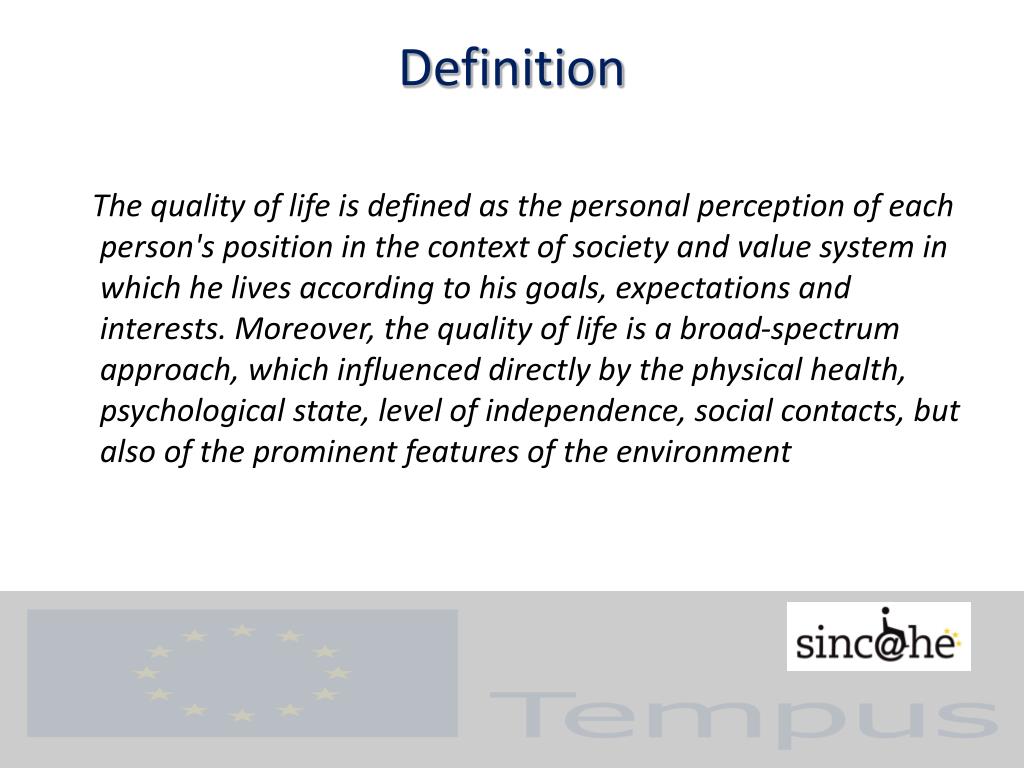 Definition

The quality of life is defined as the personal perception of each person's position in the context of society and value system in which he lives according to his goals, expectations and interests. Moreover, the quality of life is a broad-spectrum approach, which influenced directly by the physical health, psychological state, level of independence, social contacts, but also of the prominent features of the environment

sinc@he

Tempus